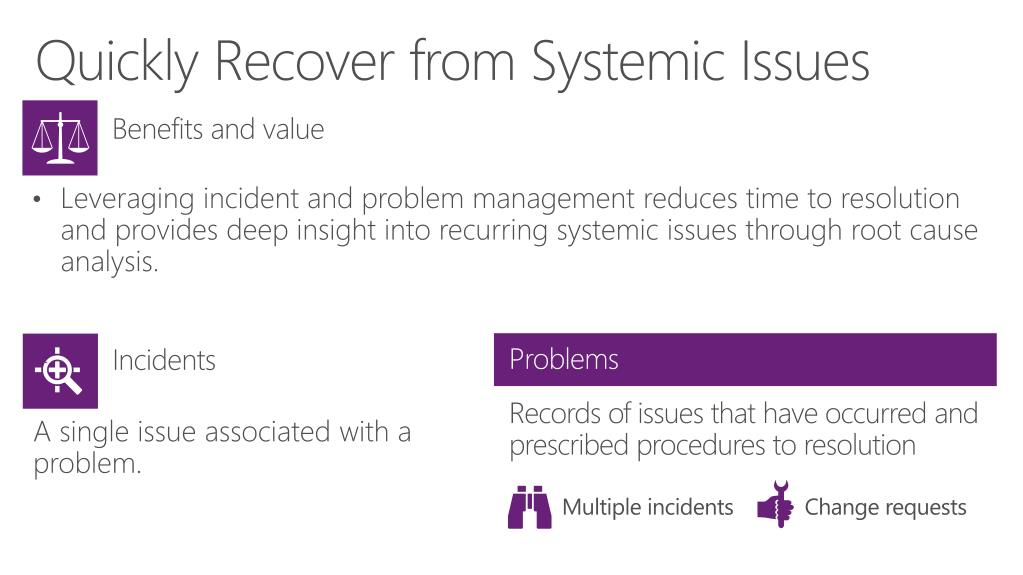 Quickly Recover from Systemic Issues

Benefits and value

• Leveraging incident and problem management reduces time to resolution and provides deep insight into recurring systemic issues through root cause analysis.

Incidents

A single issue associated with a problem.

Problems

Records of issues that have occurred and prescribed procedures to resolution

Multiple incidents

Change requests